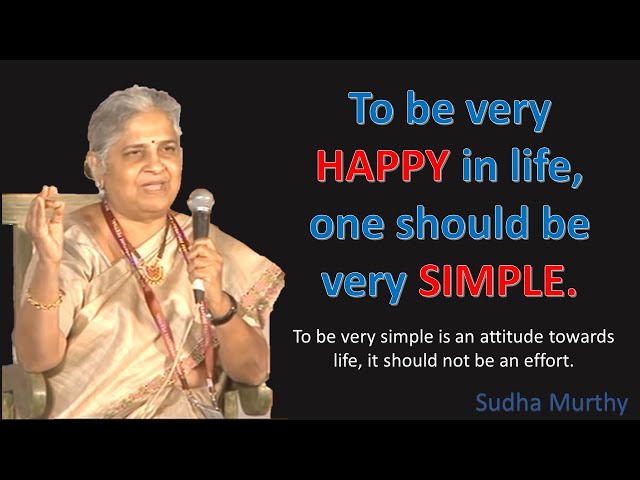 To be very HAPPY in life, one should be very SIMPLE.

To be very simple is an attitude towards life, it should not be an effort.

Sudha Murthy